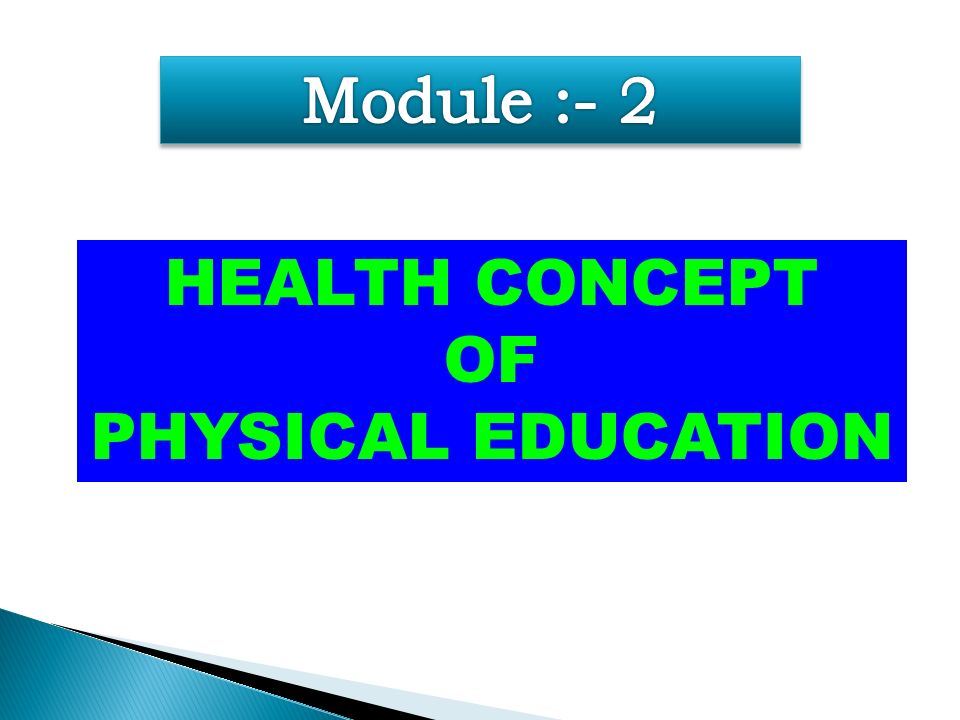 Module :- 2

HEALTH CONCEPT
OF
PHYSICAL EDUCATION